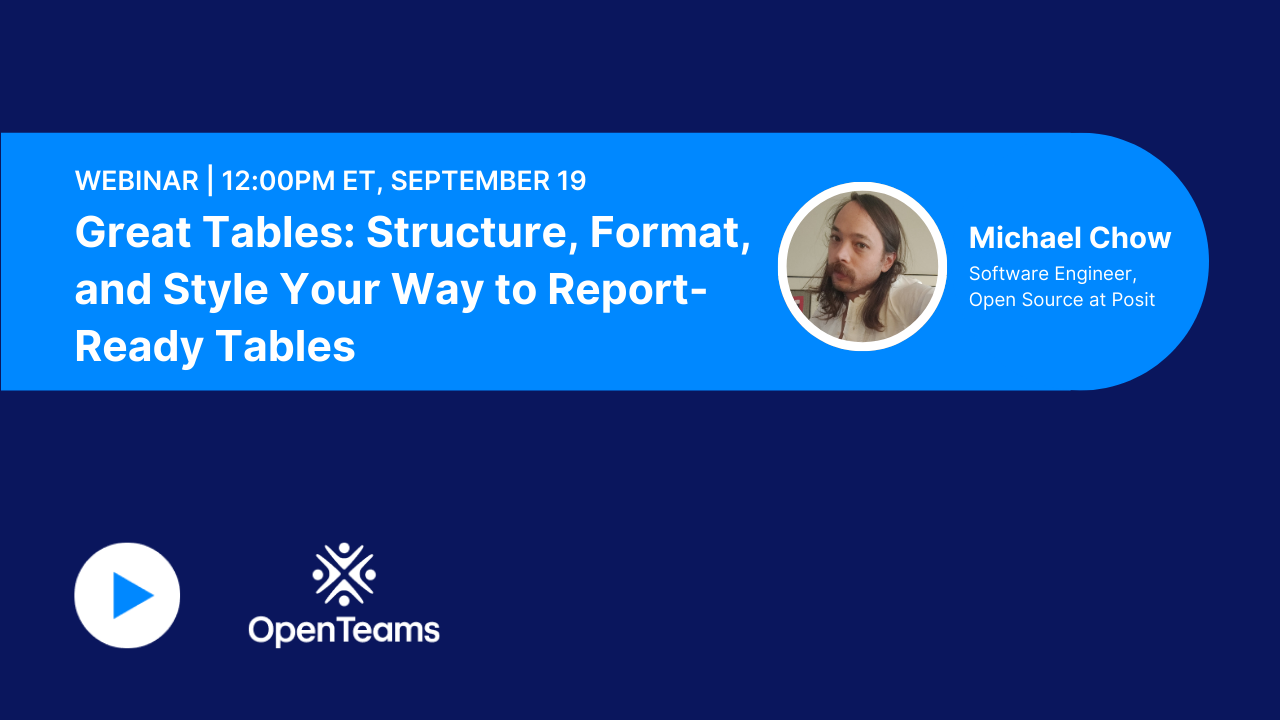 WEBINAR | 12:00PM ET, SEPTEMBER 19

Great Tables: Structure, Format, and Style Your Way to Report-Ready Tables

Michael Chow

Software Engineer, Open Source at Posit

OpenTeams